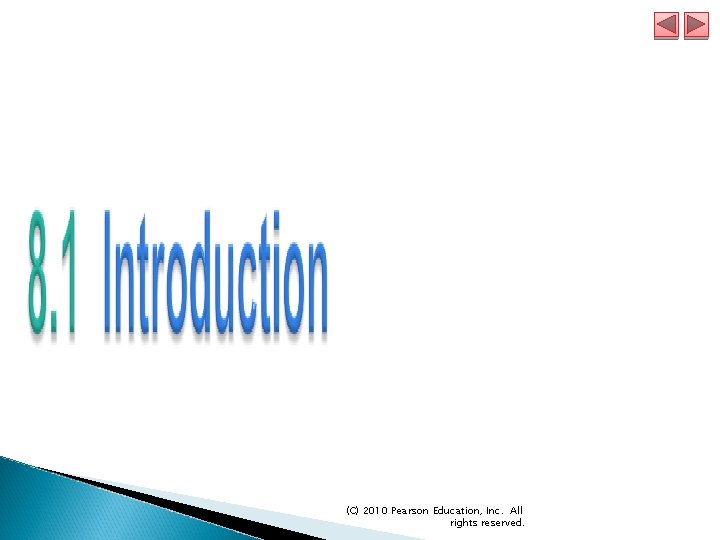 8.1 Introduction

(C) 2010 Pearson Education, Inc. All rights reserved.